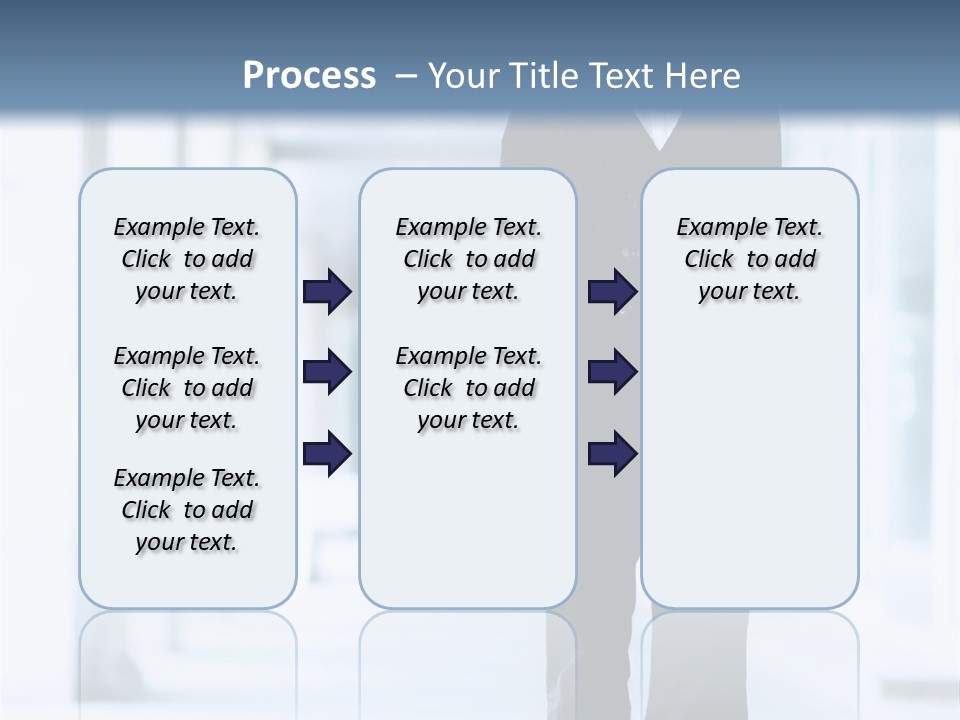 Process – Your Title Text Here

Example Text. Click to add your text.

Example Text. Click to add your text.

Example Text. Click to add your text.

Example Text. Click to add your text.

Example Text. Click to add your text.

Example Text. Click to add your text.